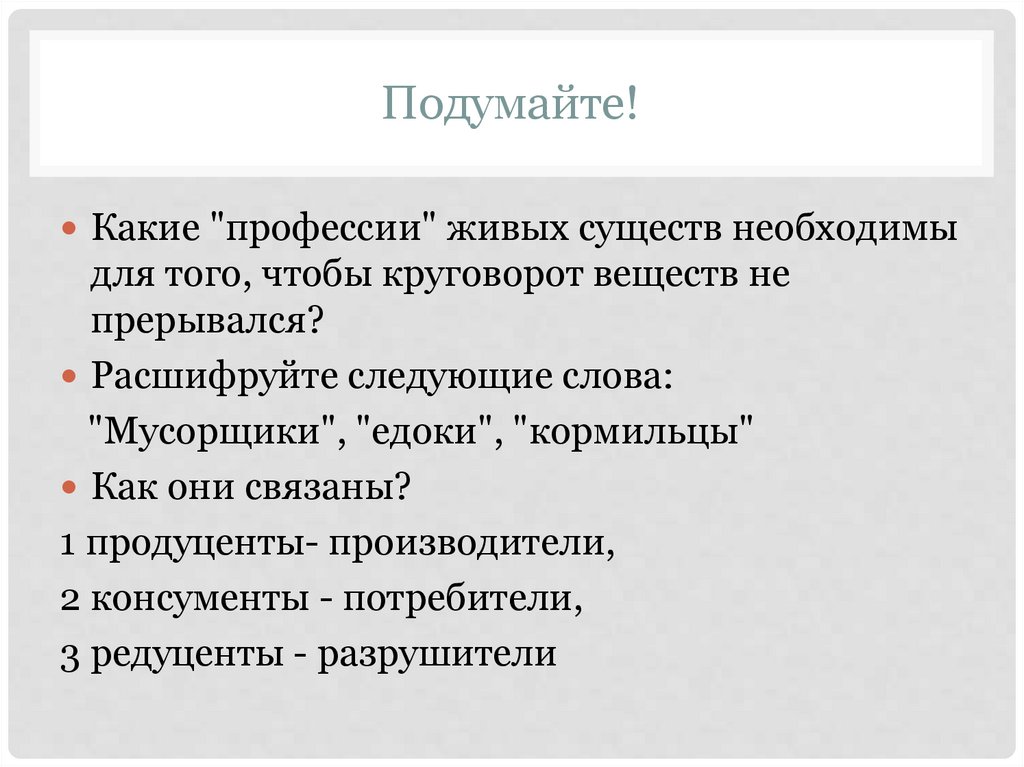 Подумайте!

Какие "профессии" живых существ необходимы для того, чтобы круговорот веществ не прерывался?

Расшифруйте следующие слова:

"Мусорщики", "едоки", "кормильцы"

Как они связаны?

1 продуценты- производители,

2 консументы - потребители,

3 редуценты - разрушители